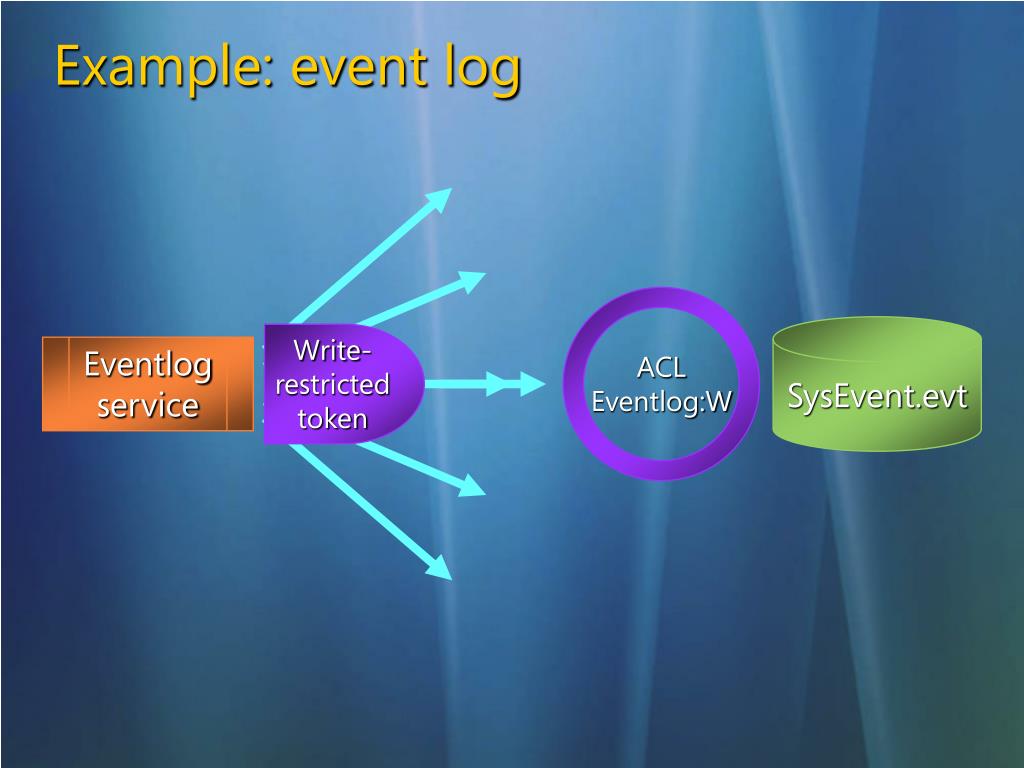 Example: event log

Eventlog service

Write-restricted token

ACL
Eventlog:W

SysEvent.evt